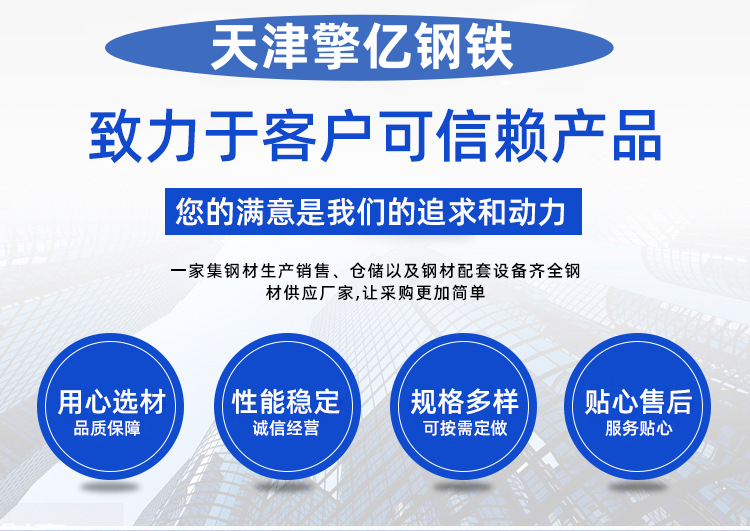 天津擎亿钢铁

致力于客户可信赖产品

您的满意是我们的追求和动力

一家集钢材生产销售、仓储以及钢材配套设备齐全钢材供应厂家,让采购更加简单

用心选材
品质保障

性能稳定
诚信经营

规格多样
可按需定做

贴心售后
服务贴心